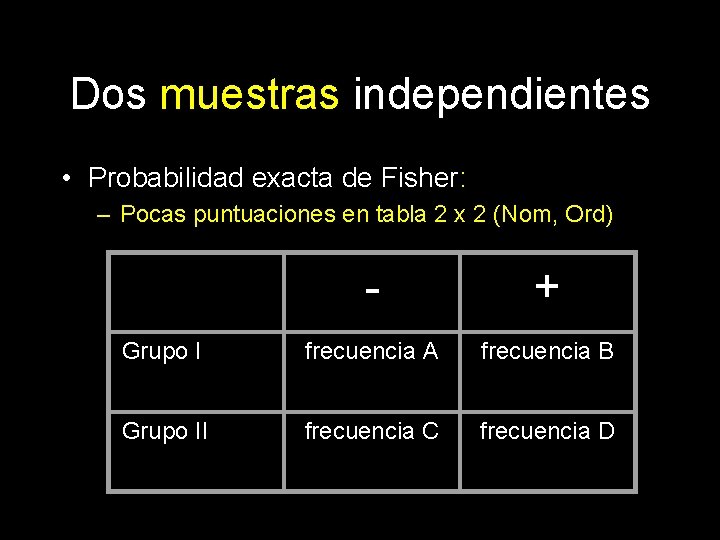 Dos muestras independientes

• Probabilidad exacta de Fisher:
  – Pocas puntuaciones en tabla 2 x 2 (Nom, Ord)

| | - | + |
|---|---|---|
| Grupo I | frecuencia A | frecuencia B |
| Grupo II | frecuencia C | frecuencia D |